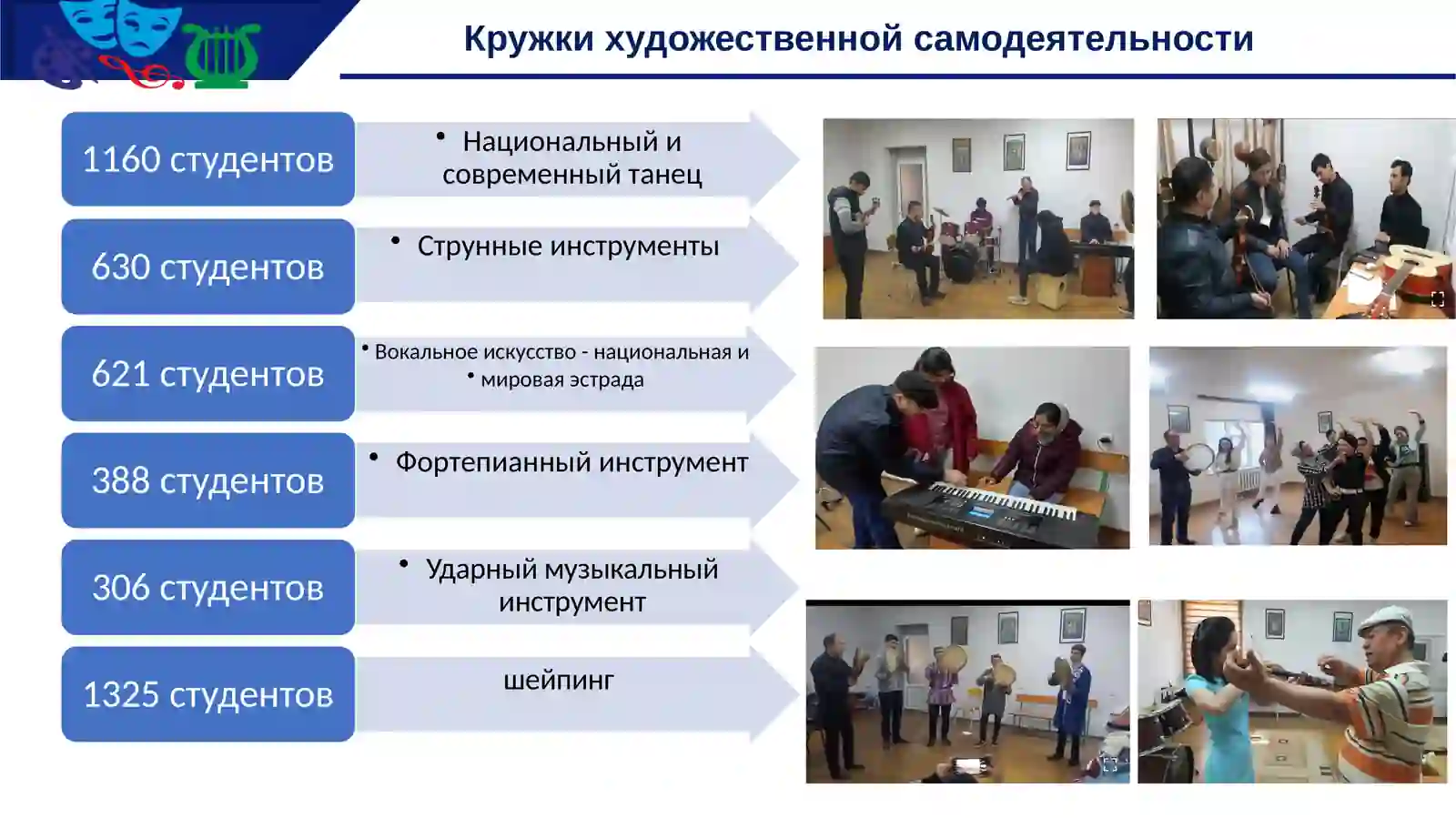 Кружки художественной самодеятельности

1160 студентов

• Национальный и современный танец

630 студентов

• Струнные инструменты

621 студентов

• Вокальное искусство - национальная и
• мировая эстрада

388 студентов

• Фортепианный инструмент

306 студентов

• Ударный музыкальный инструмент

1325 студентов

шейпинг